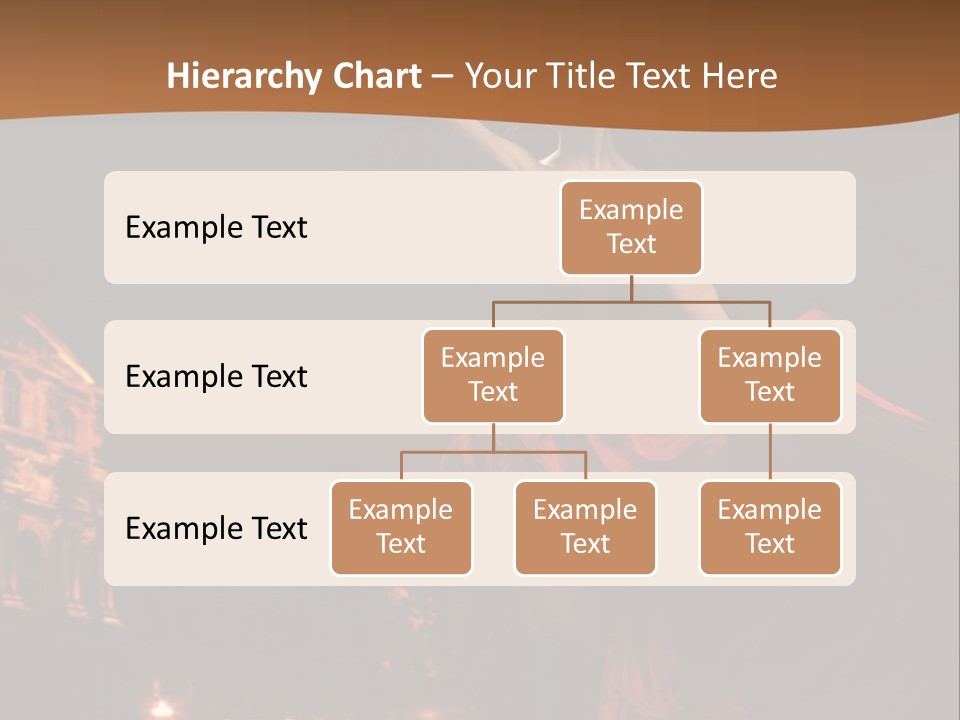 Hierarchy Chart – Your Title Text Here

Example Text

Example Text

Example Text

Example Text

Example Text

Example Text

Example Text

Example Text

Example Text